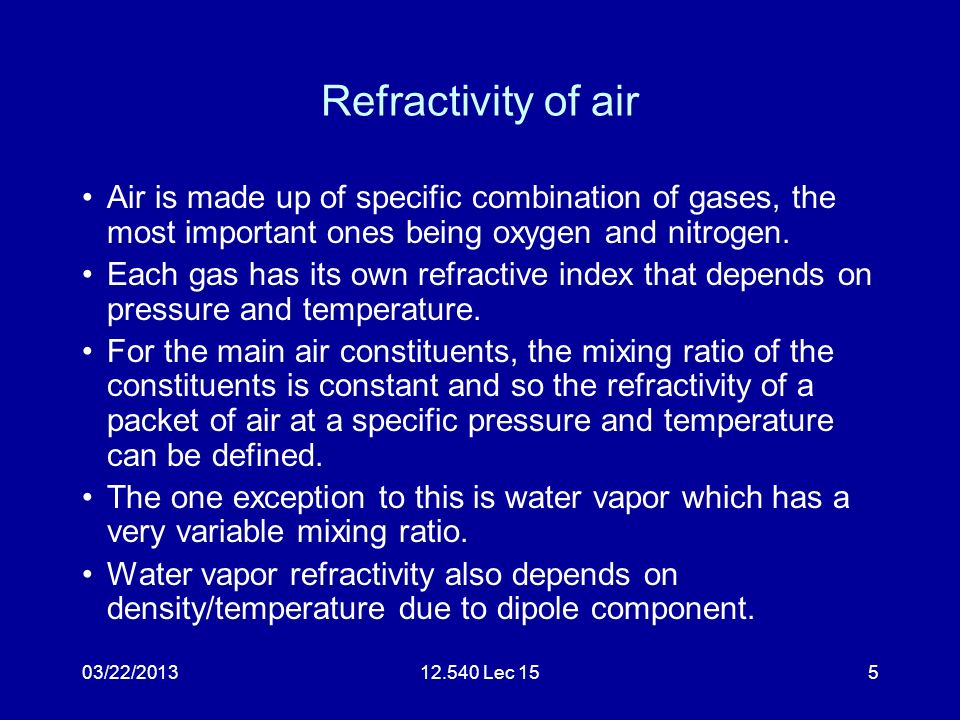 Refractivity of air

• Air is made up of specific combination of gases, the most important ones being oxygen and nitrogen.

• Each gas has its own refractive index that depends on pressure and temperature.

• For the main air constituents, the mixing ratio of the constituents is constant and so the refractivity of a packet of air at a specific pressure and temperature can be defined.

• The one exception to this is water vapor which has a very variable mixing ratio.

• Water vapor refractivity also depends on density/temperature due to dipole component.

03/22/2013

12.540 Lec 15

5